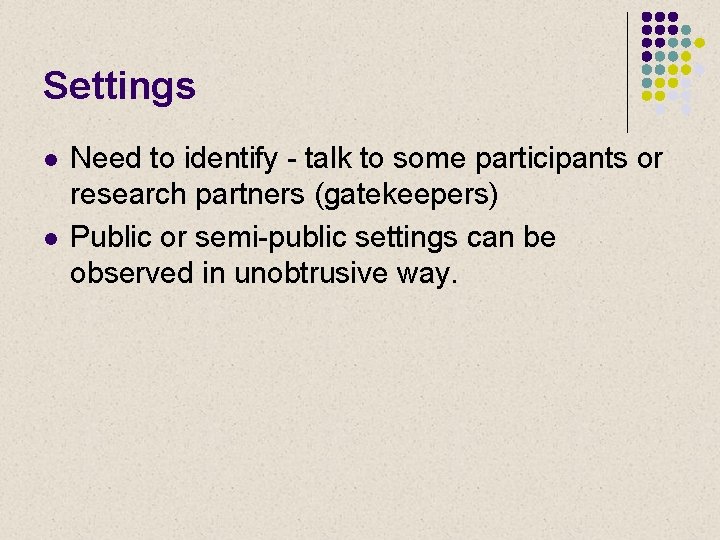 Settings

- Need to identify - talk to some participants or research partners (gatekeepers)
- Public or semi-public settings can be observed in unobtrusive way.